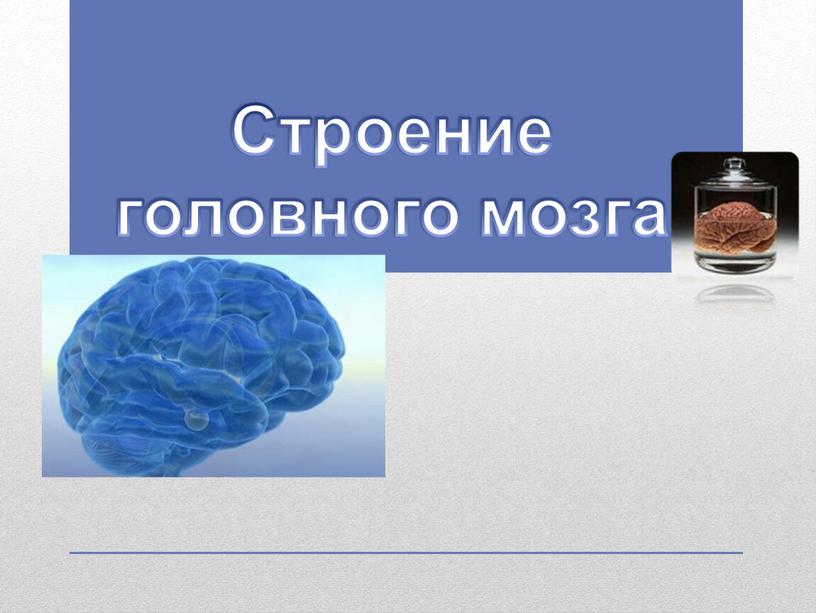 Строение головного мозга